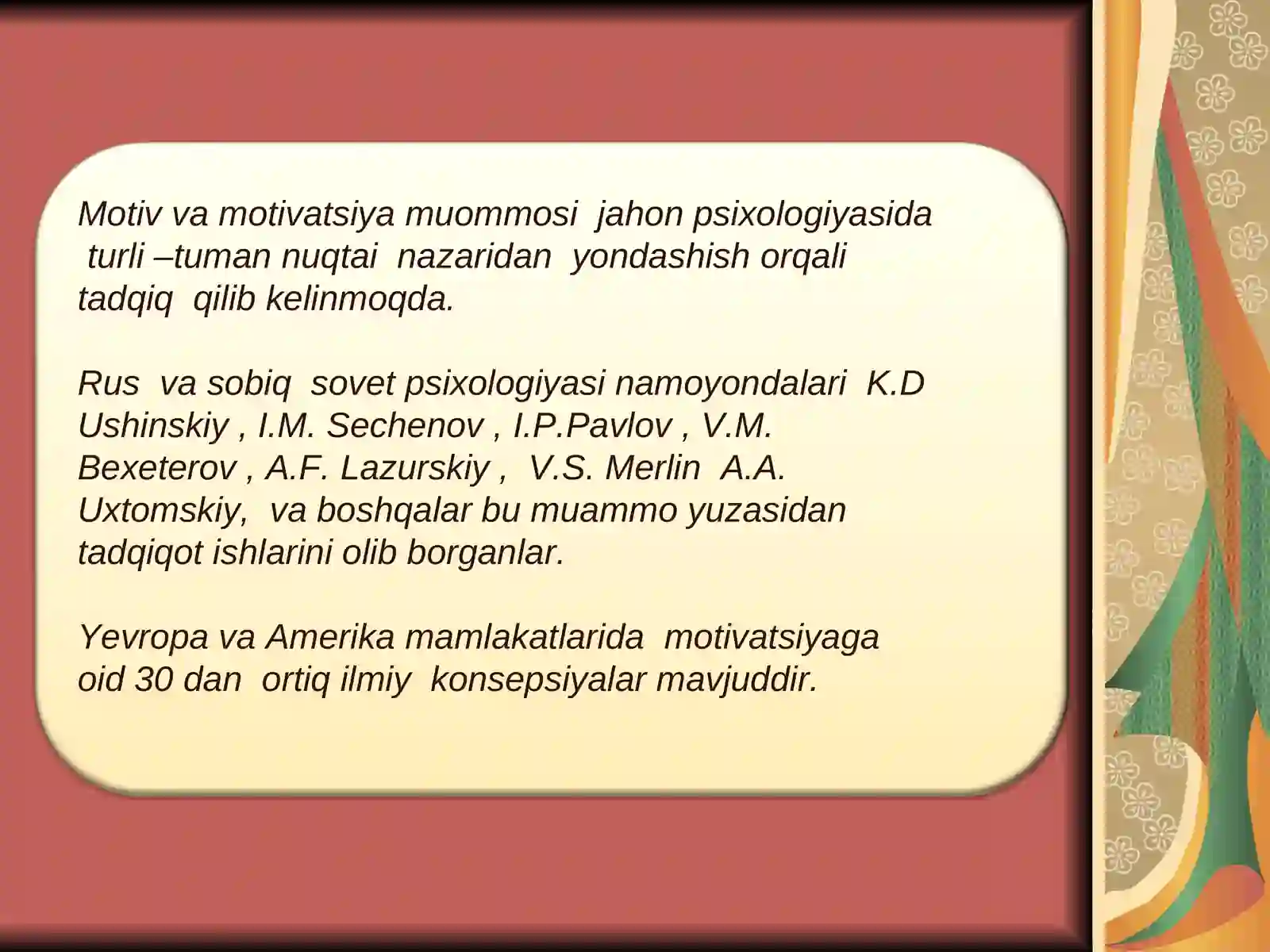 Motiv va motivatsiya muommosi jahon psixologiyasida turli –tuman nuqtai nazaridan yondashish orqali tadqiq qilib kelinmoqda.

Rus va sobiq sovet psixologiyasi namoyondalari K.D Ushinskiy , I.M. Sechenov , I.P.Pavlov , V.M. Bexeterov , A.F. Lazurskiy , V.S. Merlin A.A. Uxtomskiy, va boshqalar bu muammo yuzasidan tadqiqot ishlarini olib borganlar.

Yevropa va Amerika mamlakatlarida motivatsiyaga oid 30 dan ortiq ilmiy konsepsiyalar mavjuddir.